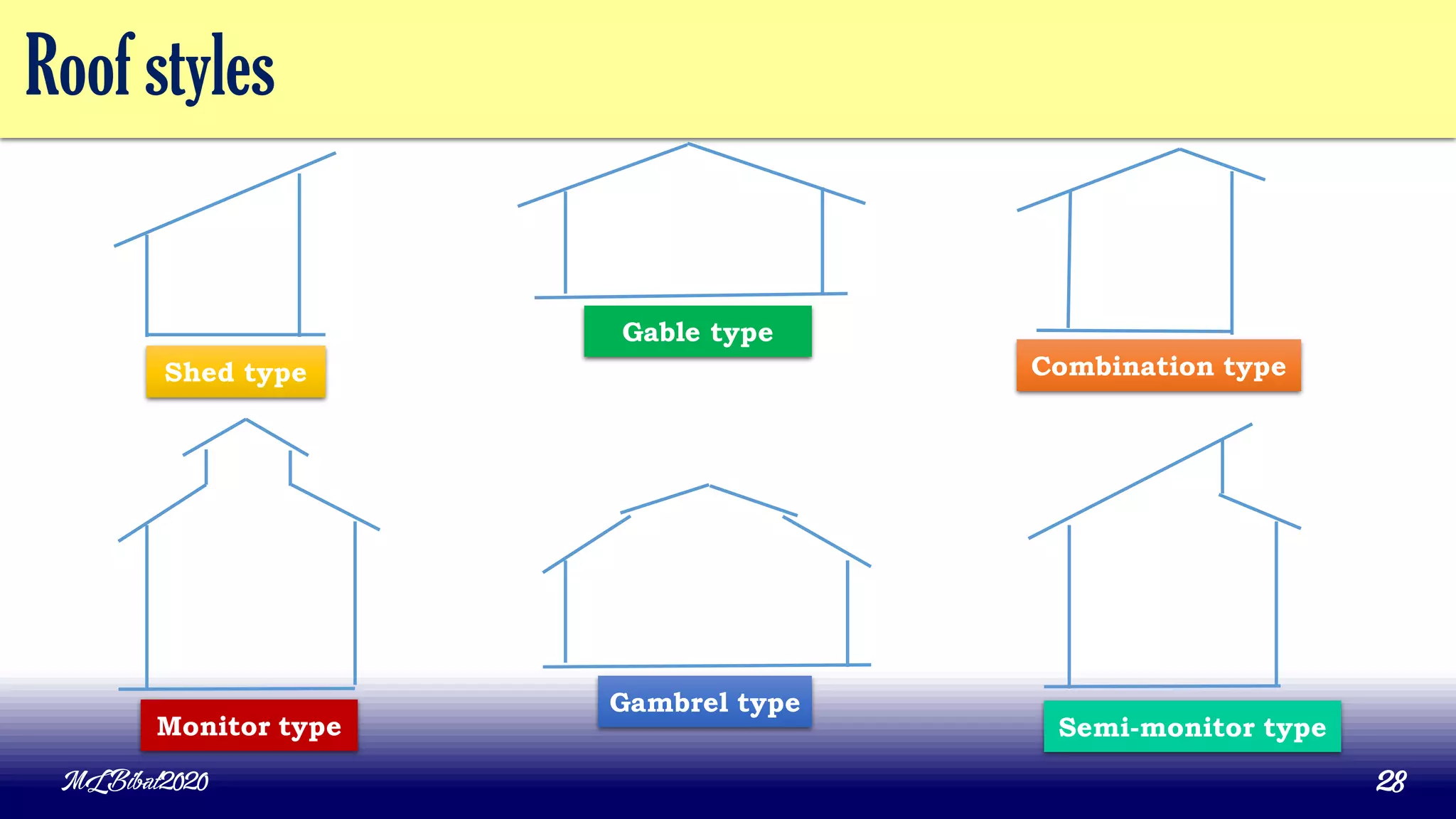 Roof styles

Shed type

Gable type

Combination type

Monitor type

Gambrel type

Semi-monitor type

MLBibat2020

28